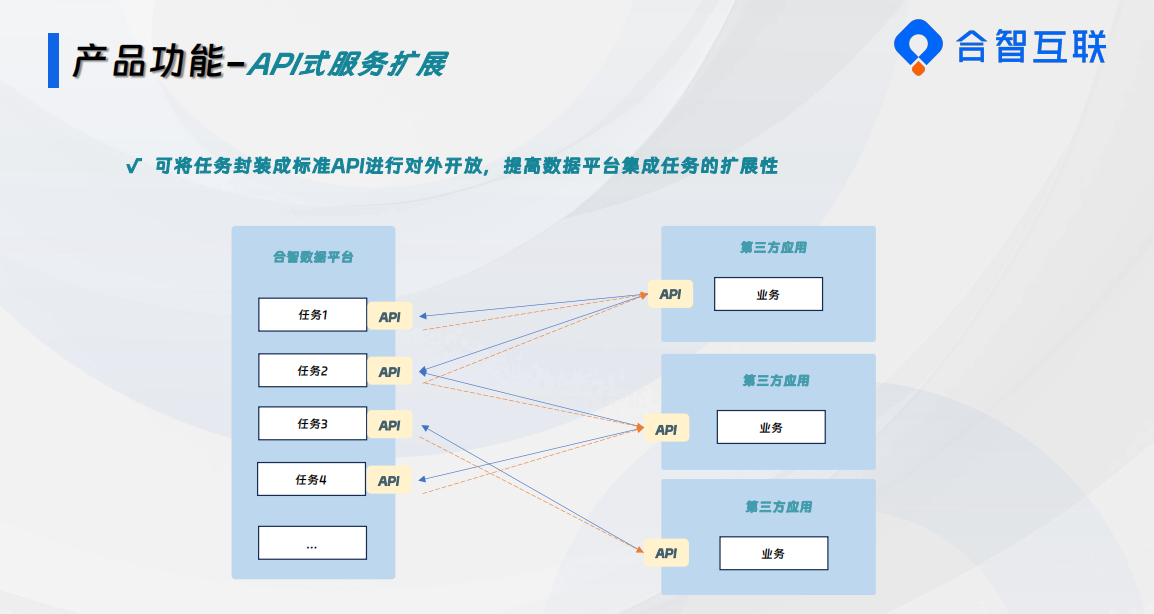 产品功能-API式服务扩展

合智互联

√ 可将任务封装成标准API进行对外开放，提高数据平台集成任务的扩展性

合智数据平台

任务1 API

任务2 API

任务3 API

任务4 API

...

第三方应用

API 业务

第三方应用

API 业务

第三方应用

API 业务